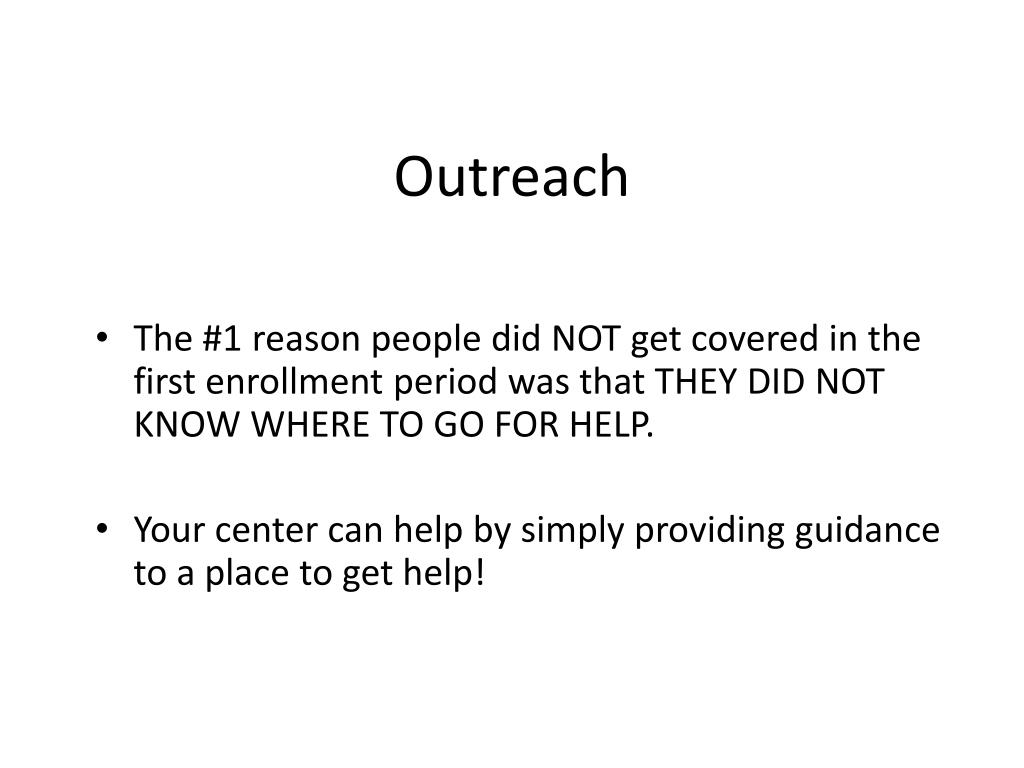 Outreach

• The #1 reason people did NOT get covered in the first enrollment period was that THEY DID NOT KNOW WHERE TO GO FOR HELP.

• Your center can help by simply providing guidance to a place to get help!